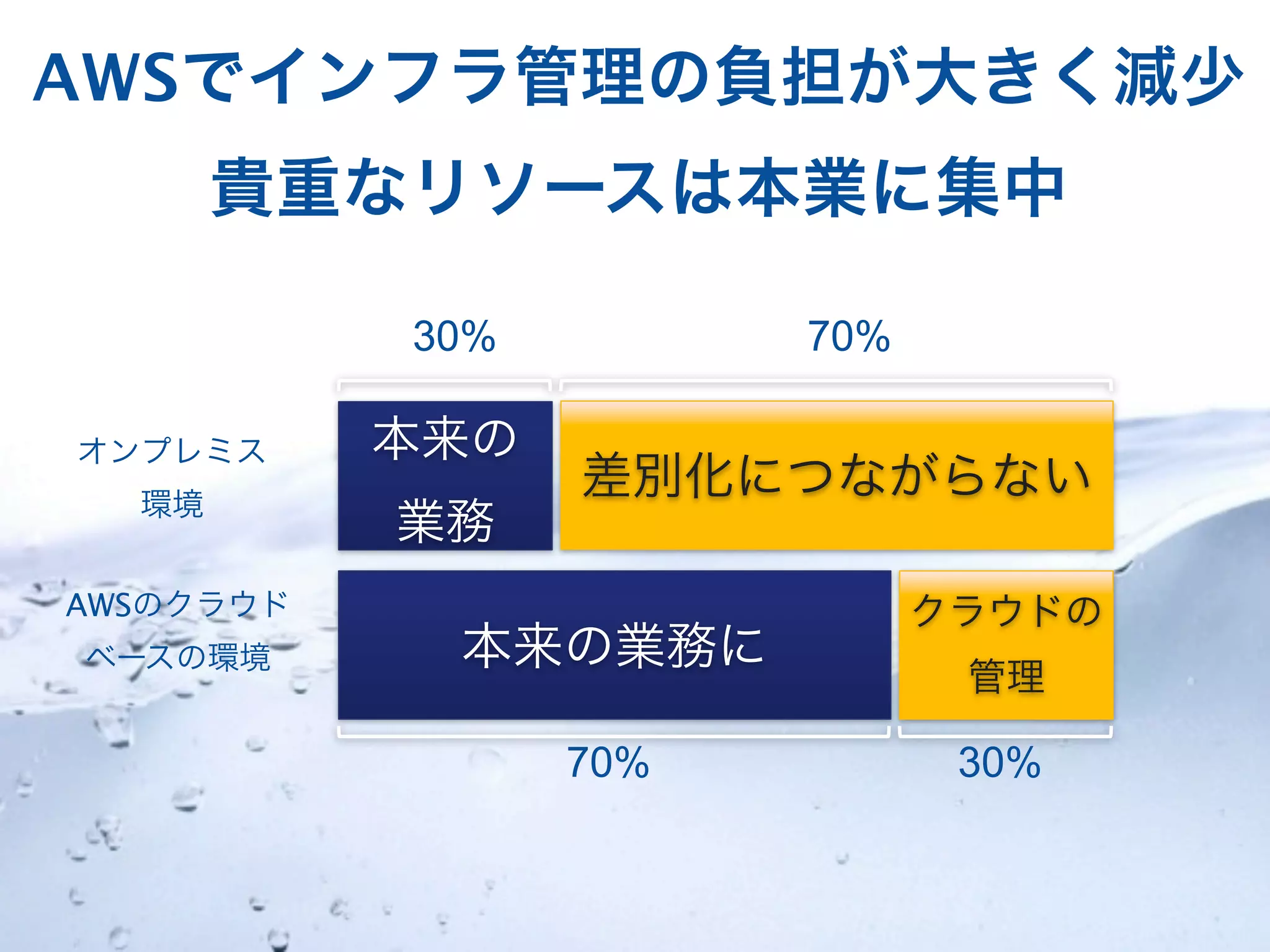 AWSでインフラ管理の負担が大きく減少
貴重なリソースは本業に集中

30%
70%

オンプレミス環境

本来の業務

差別化につながらない

AWSのクラウドベースの環境

本来の業務に

クラウドの管理

70%
30%